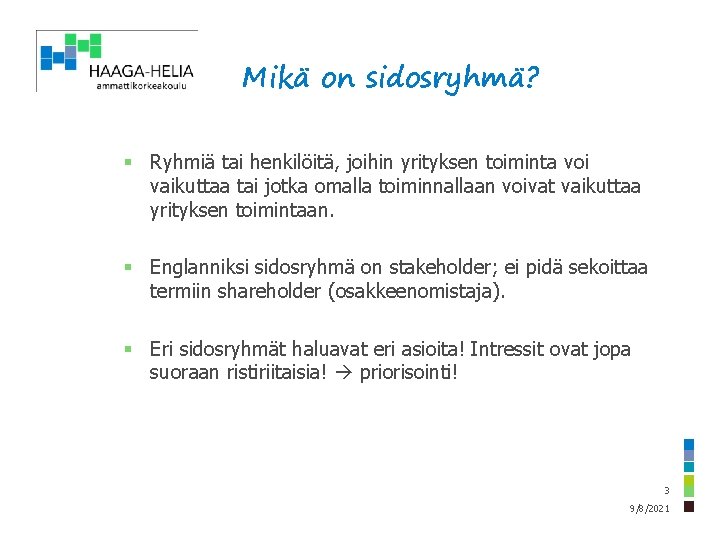 HAAGA-HELIA
ammattikorkeakoulu

Mikä on sidosryhmä?

▪ Ryhmiä tai henkilöitä, joihin yrityksen toiminta voi vaikuttaa tai jotka omalla toiminnallaan voivat vaikuttaa yrityksen toimintaan.

▪ Englanniksi sidosryhmä on stakeholder; ei pidä sekoittaa termiin shareholder (osakkeenomistaja).

▪ Eri sidosryhmät haluavat eri asioita! Intressit ovat jopa suoraan ristiriitaisia! → priorisointi!

3

9/8/2021